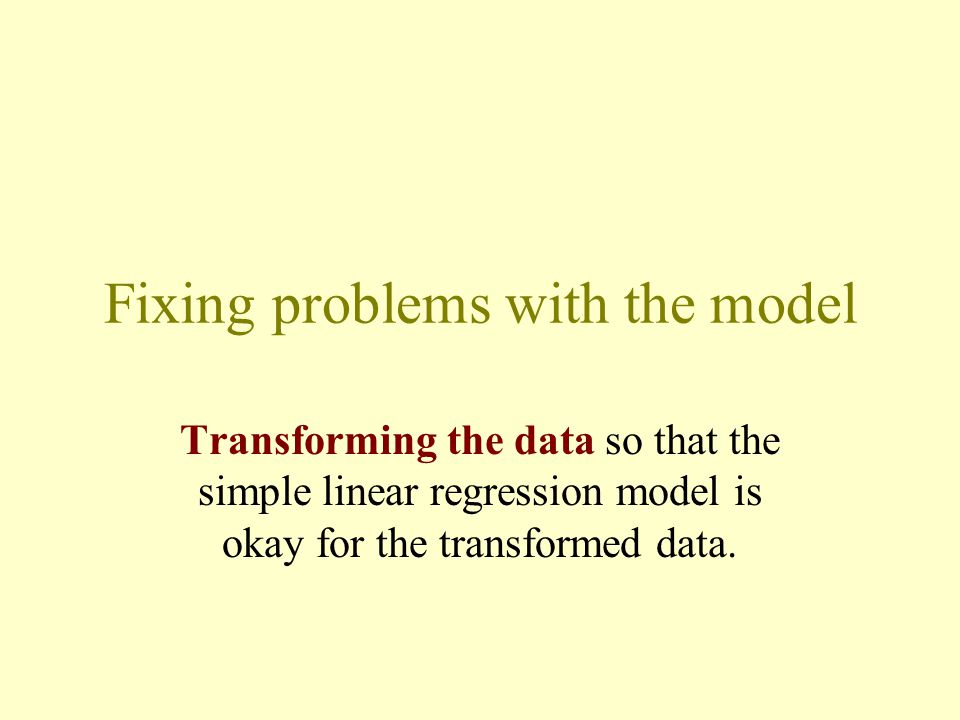 Fixing problems with the model

Transforming the data so that the simple linear regression model is okay for the transformed data.